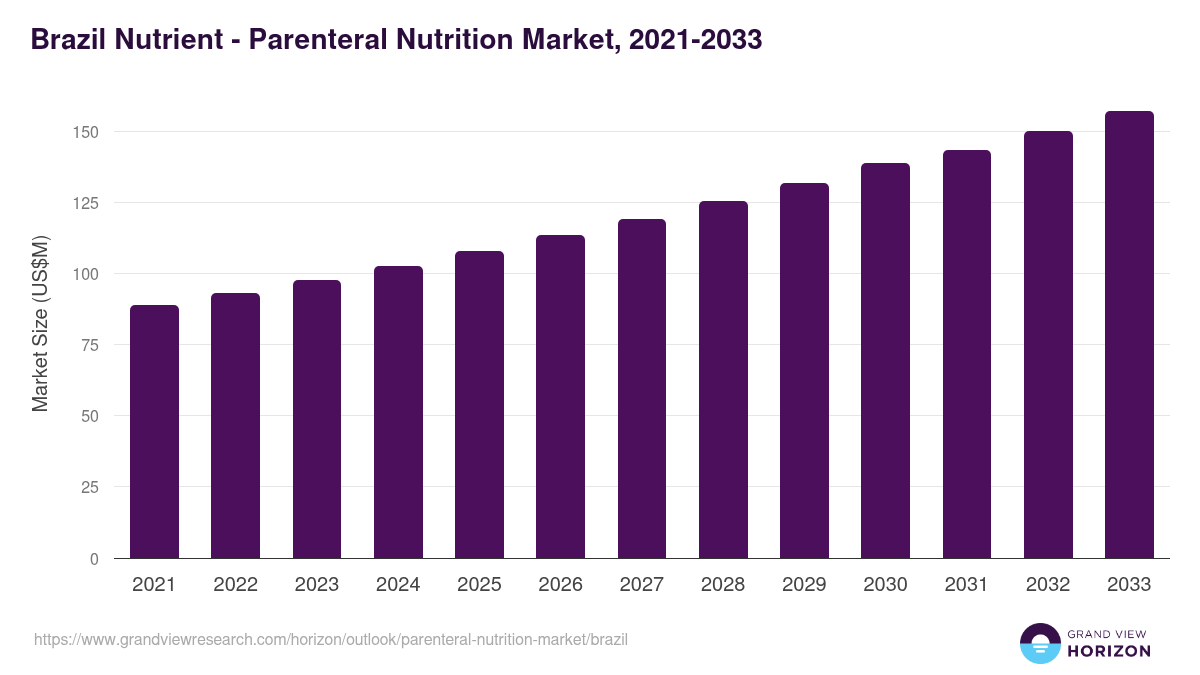 Brazil Nutrient - Parenteral Nutrition Market, 2021-2033

Market Size (US$M)

150
125
100
75
50
25
0

2021 2022 2023 2024 2025 2026 2027 2028 2029 2030 2031 2032 2033

https://www.grandviewresearch.com/horizon/outlook/parenteral-nutrition-market/brazil

GRAND VIEW
HORIZON